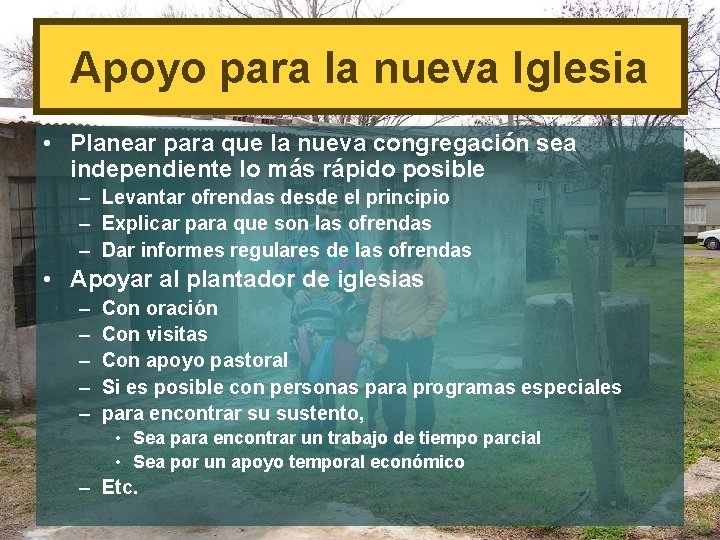 Apoyo para la nueva Iglesia

• Planear para que la nueva congregación sea independiente lo más rápido posible
– Levantar ofrendas desde el principio
– Explicar para que son las ofrendas
– Dar informes regulares de las ofrendas

• Apoyar al plantador de iglesias
– Con oración
– Con visitas
– Con apoyo pastoral
– Si es posible con personas para programas especiales
– para encontrar su sustento,
• Sea para encontrar un trabajo de tiempo parcial
• Sea por un apoyo temporal económico
– Etc.